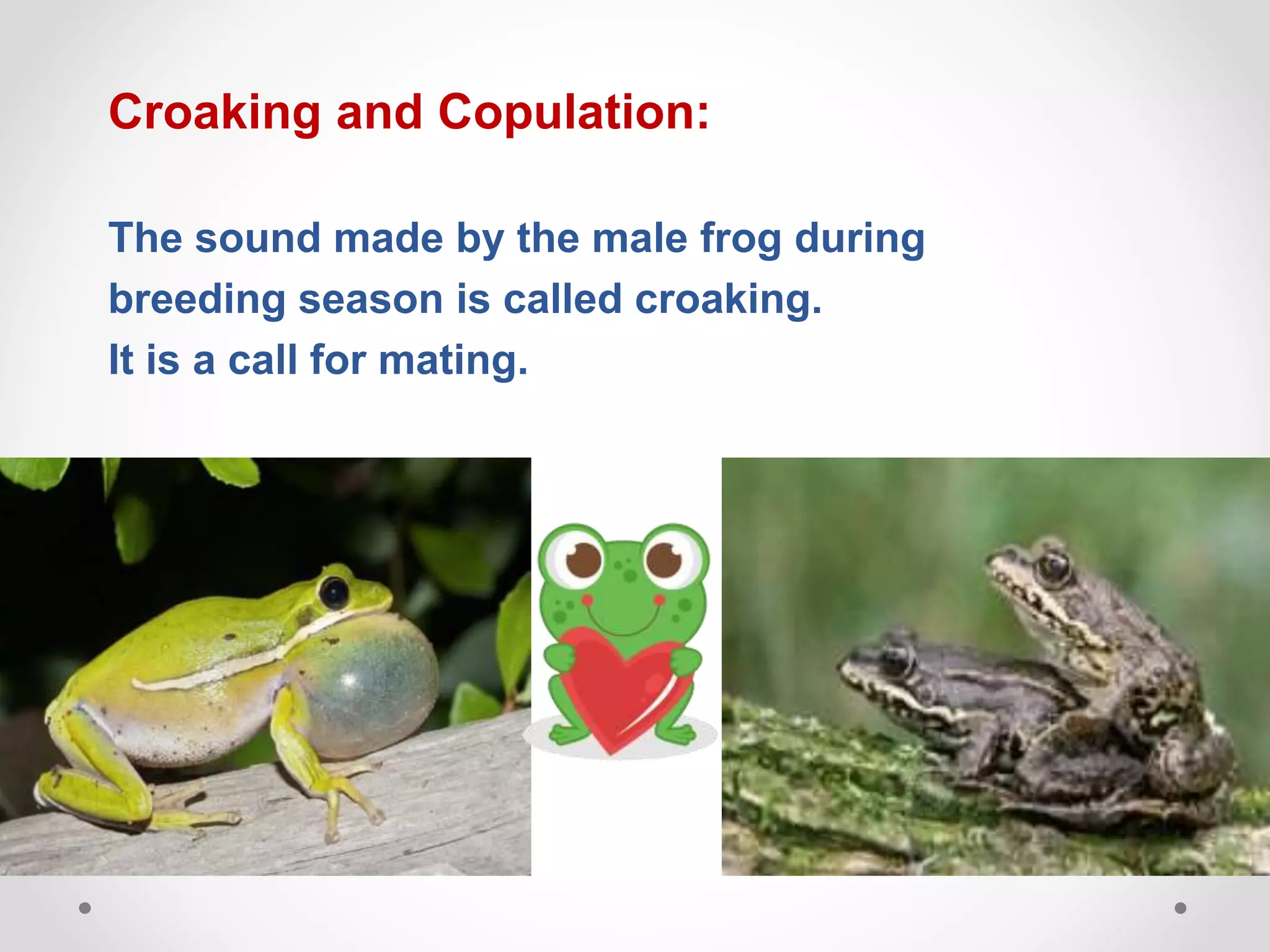 Croaking and Copulation:

The sound made by the male frog during breeding season is called croaking.
It is a call for mating.